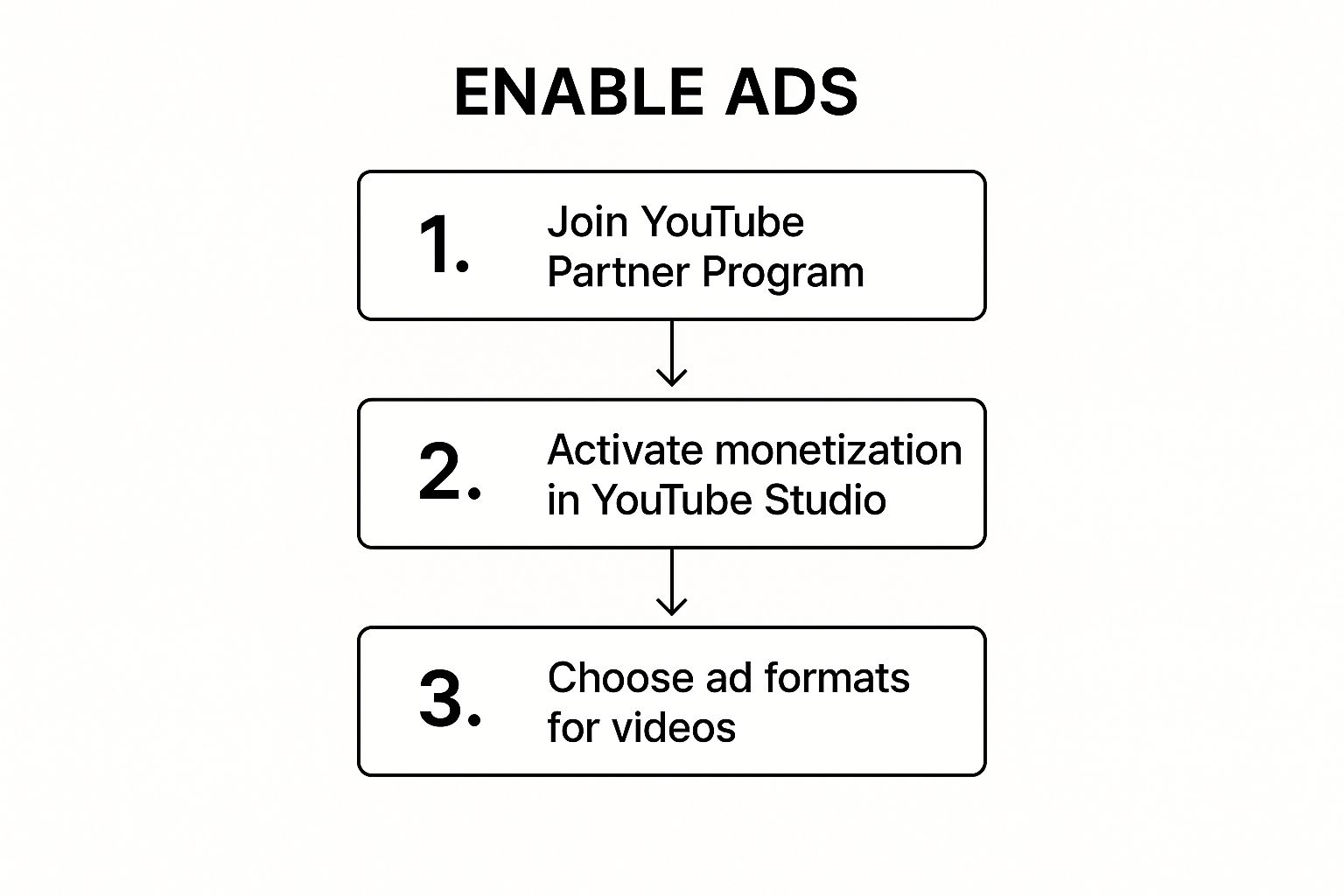 ENABLE ADS

1. Join YouTube Partner Program

2. Activate monetization in YouTube Studio

3. Choose ad formats for videos